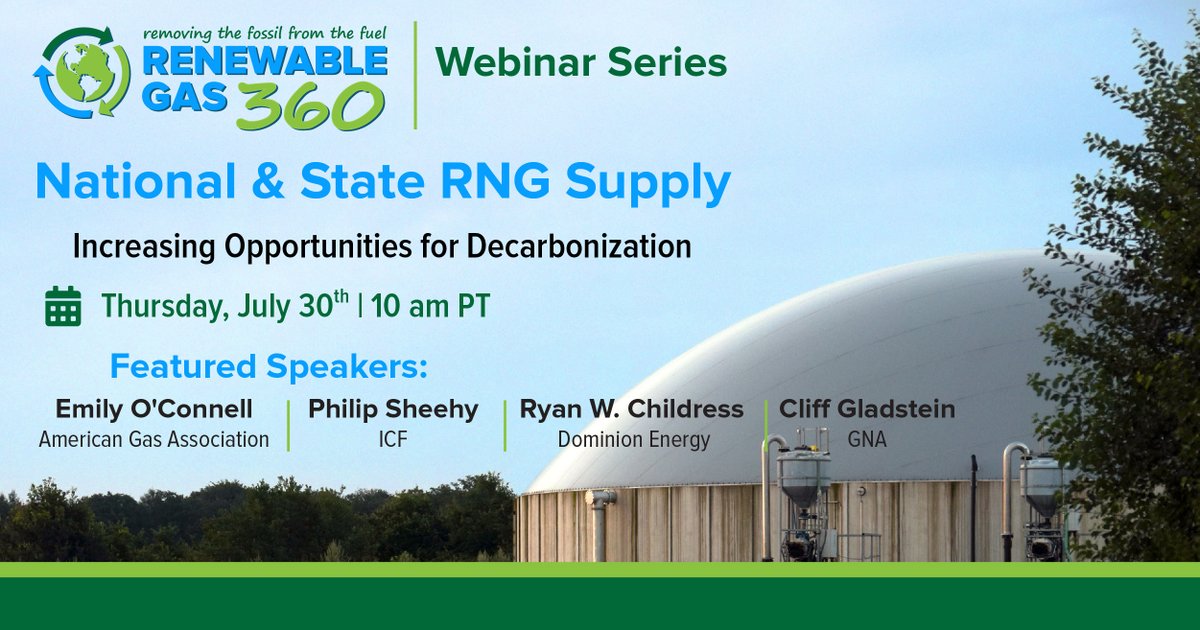 removing the fossil from the fuel
RENEWABLE GAS 360

Webinar Series

National & State RNG Supply

Increasing Opportunities for Decarbonization

Thursday, July 30$^{th}$ | 10 am PT

Featured Speakers:

Emily O'Connell
American Gas Association

Philip Sheehy
ICF

Ryan W. Childress
Dominion Energy

Cliff Gladstein
GNA